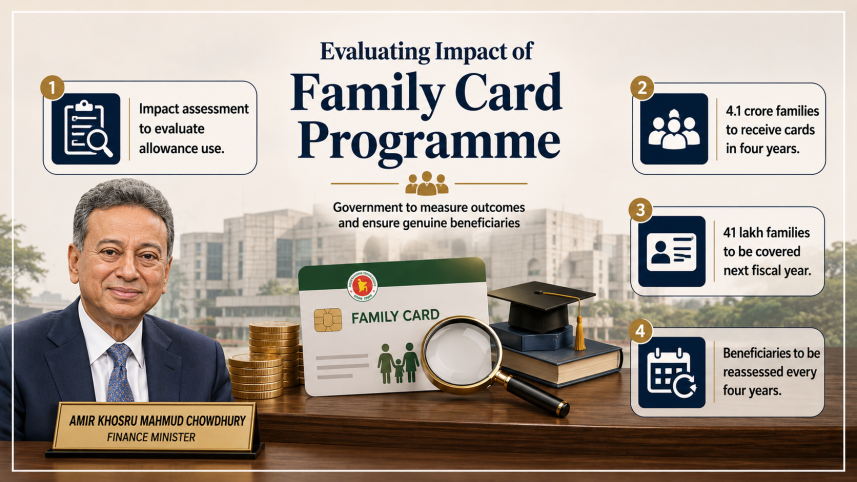 Evaluating Impact of
Family Card Programme

Government to measure outcomes and ensure genuine beneficiaries

1
Impact assessment to evaluate allowance use.

2
4.1 crore families to receive cards in four years.

3
41 lakh families to be covered next fiscal year.

4
Beneficiaries to be reassessed every four years.

FAMILY CARD

AMIR KHOSRU MAHMUD CHOWDHURY
FINANCE MINISTER